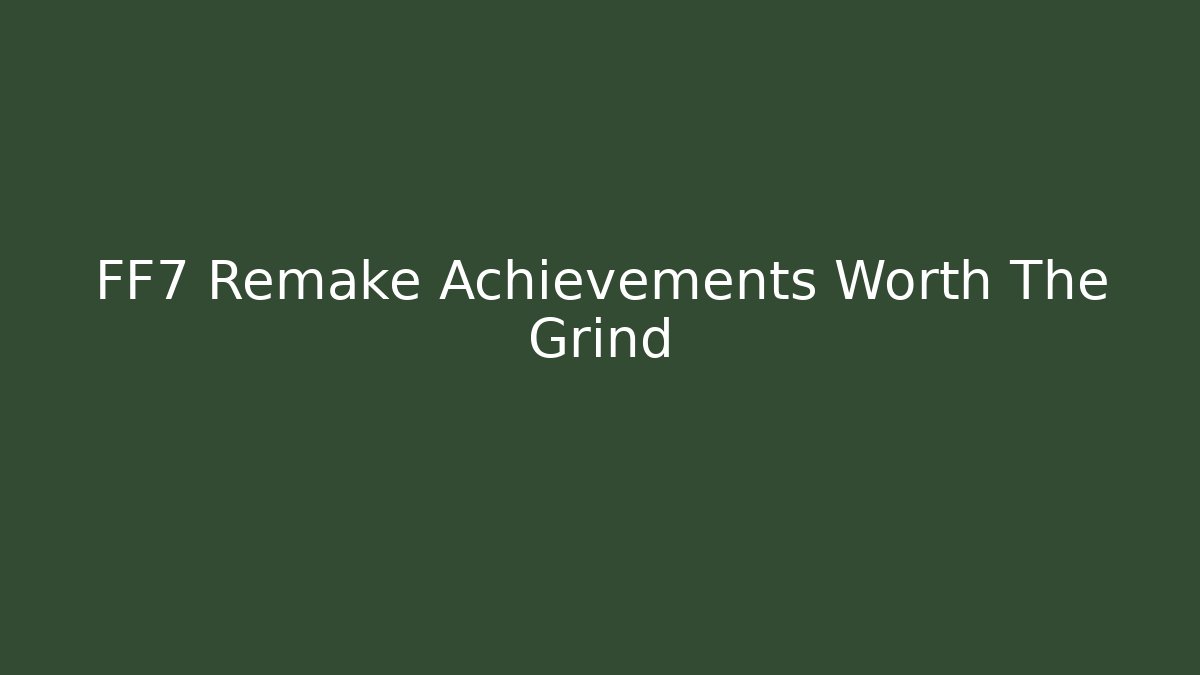 FF7 Remake Achievements Worth The Grind